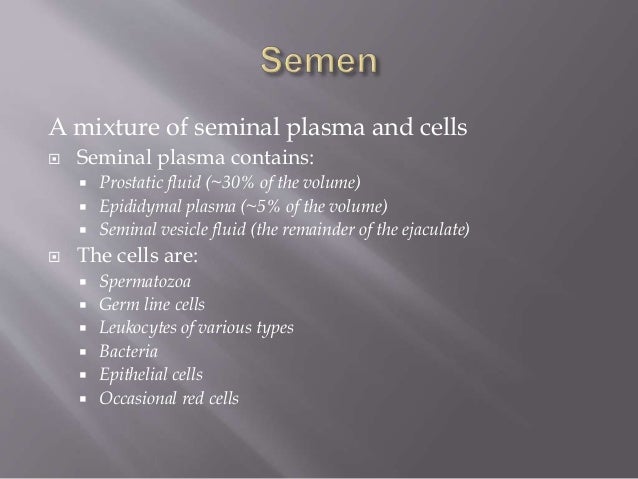 Semen

A mixture of seminal plasma and cells

- Seminal plasma contains:
  - Prostatic fluid (~30% of the volume)
  - Epididymal plasma (~5% of the volume)
  - Seminal vesicle fluid (the remainder of the ejaculate)
- The cells are:
  - Spermatozoa
  - Germ line cells
  - Leukocytes of various types
  - Bacteria
  - Epithelial cells
  - Occasional red cells